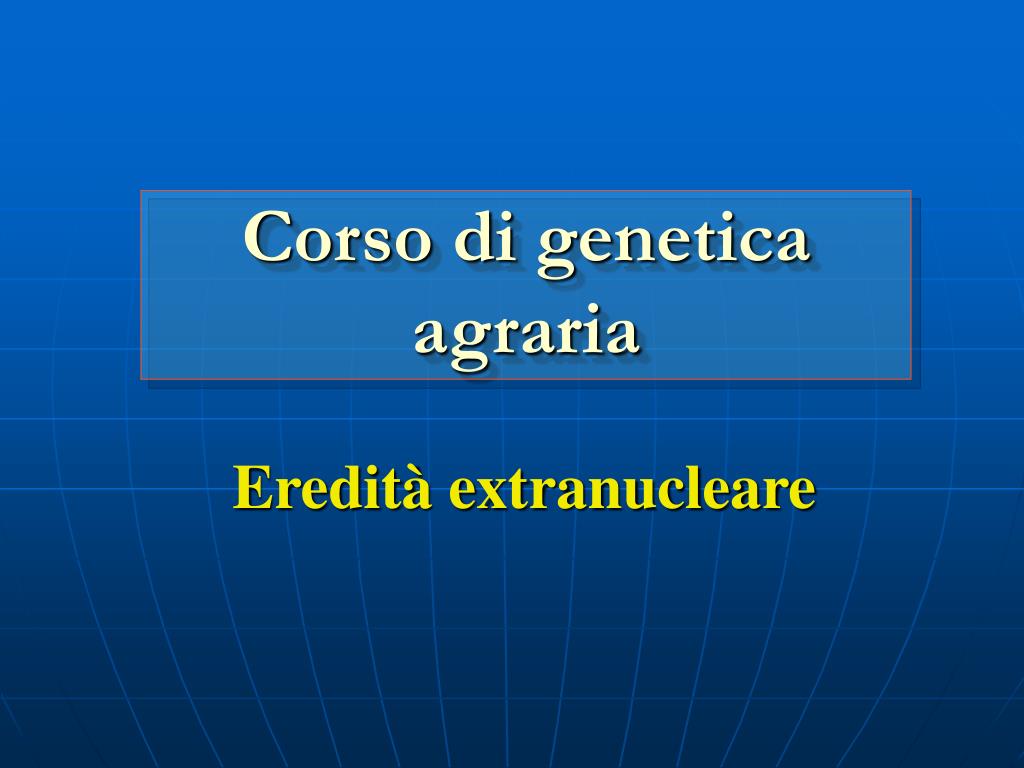 Corso di genetica agraria

Eredità extranucleare